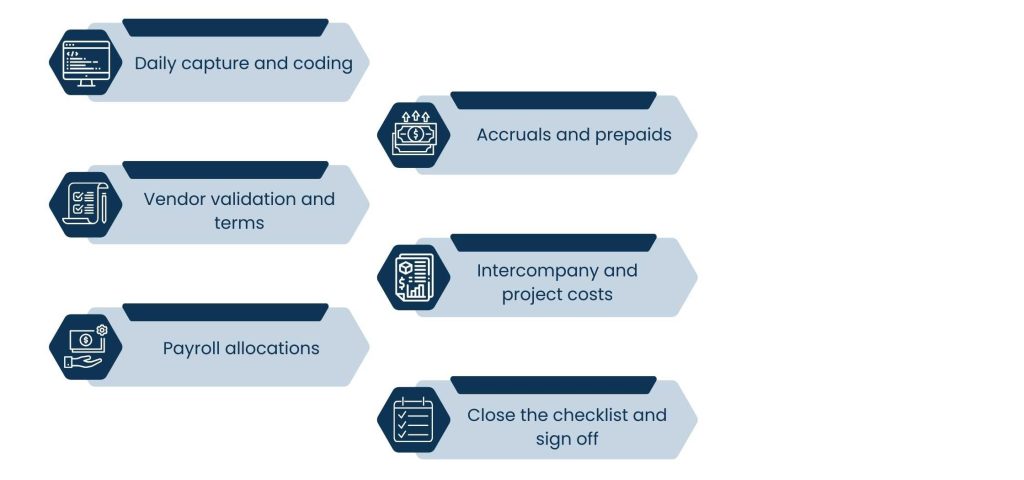 Daily capture and coding

Accruals and prepaids

Vendor validation and terms

Intercompany and project costs

Payroll allocations

Close the checklist and sign off